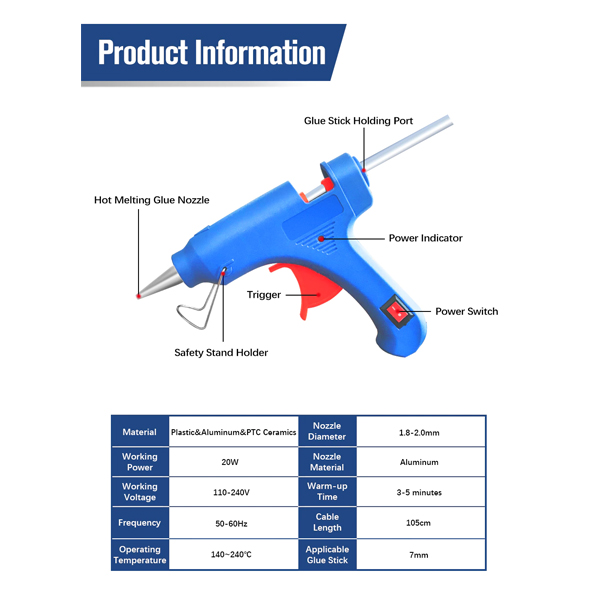 Product Information

Glue Stick Holding Port

Hot Melting Glue Nozzle

Power Indicator

Trigger

Power Switch

Safety Stand Holder

| Material | Plastic&Aluminum&PTC Ceramics | Nozzle Diameter | 1.8-2.0mm |
|---|---|---|---|
| Working Power | 20W | Nozzle Material | Aluminum |
| Working Voltage | 110-240V | Warm-up Time | 3-5 minutes |
| Frequency | 50-60Hz | Cable Length | 105cm |
| Operating Temperature | 140~240℃ | Applicable Glue Stick | 7mm |